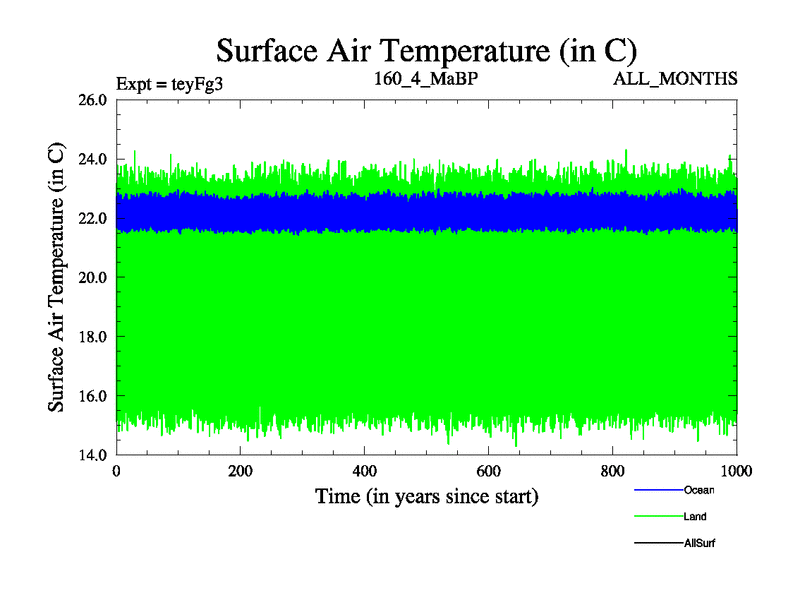 Surface Air Temperature (in C)

Expt = teyFg3
160_4_MaBP
ALL_MONTHS

Surface Air Temperature (in C)

26.0
24.0
22.0
20.0
18.0
16.0
14.0

0
200
400
600
800
1000

Time (in years since start)

Ocean
Land
AllSurf